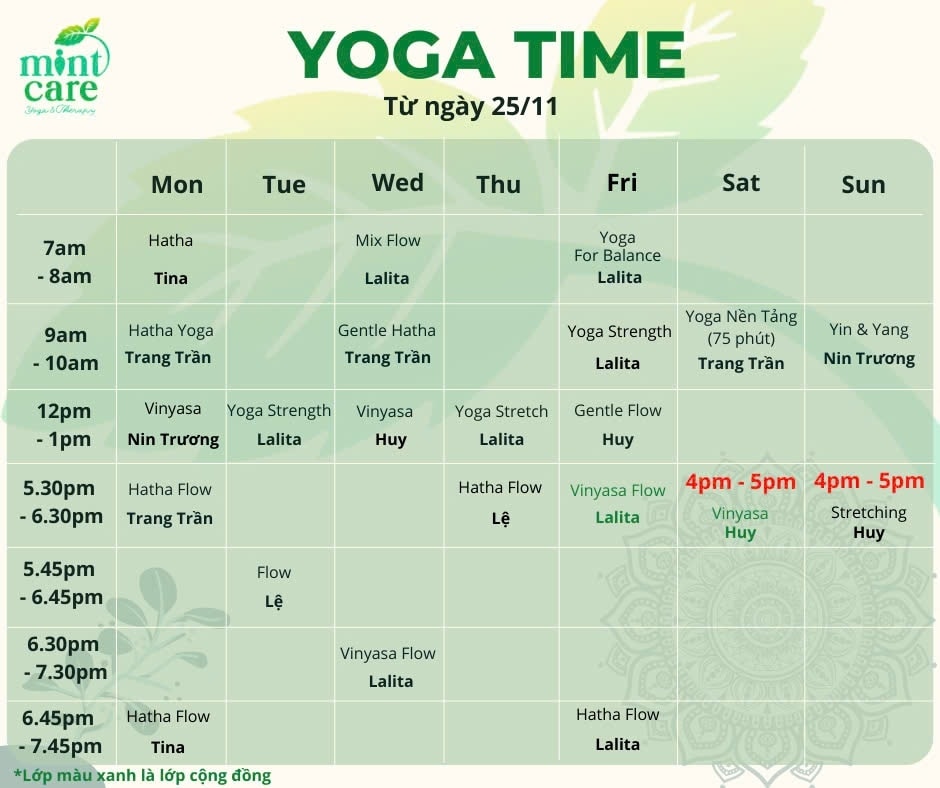 mint care
Yoga & Therapy

YOGA TIME
Từ ngày 25/11

| | Mon | Tue | Wed | Thu | Fri | Sat | Sun |
|---|---|---|---|---|---|---|---|
| 7am - 8am | Hatha Tina | | Mix Flow Lalita | | Yoga For Balance Lalita | | |
| 9am - 10am | Hatha Yoga Trang Trần | | Gentle Hatha Trang Trần | | Yoga Strength Lalita | Yoga Nền Tảng (75 phút) Trang Trần | Yin & Yang Nin Trương |
| 12pm - 1pm | Vinyasa Nin Trương | Yoga Strength Lalita | Vinyasa Huy | Yoga Stretch Lalita | Gentle Flow Huy | | |
| 5.30pm - 6.30pm | Hatha Flow Trang Trần | | | Hatha Flow Lệ | Vinyasa Flow Lalita | 4pm - 5pm Vinyasa Huy | 4pm - 5pm Stretching Huy |
| 5.45pm - 6.45pm | | Flow Lệ | | | | | |
| 6.30pm - 7.30pm | | | Vinyasa Flow Lalita | | | | |
| 6.45pm - 7.45pm | Hatha Flow Tina | | | | Hatha Flow Lalita | | |

*Lớp màu xanh là lớp cộng đồng